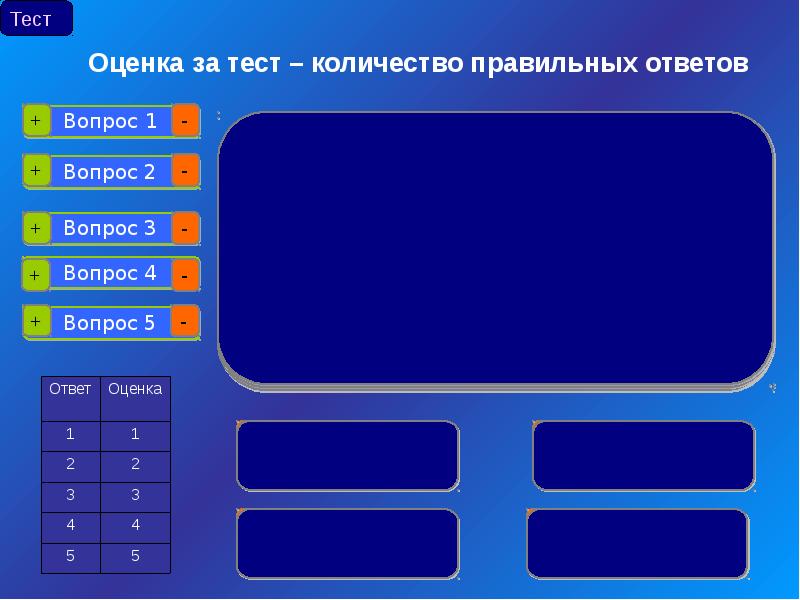 Тест

Оценка за тест – количество правильных ответов

+ Вопрос 1 -

+ Вопрос 2 -

+ Вопрос 3 -

+ Вопрос 4 -

+ Вопрос 5 -

| Ответ | Оценка |
|---|---|
| 1 | 1 |
| 2 | 2 |
| 3 | 3 |
| 4 | 4 |
| 5 | 5 |